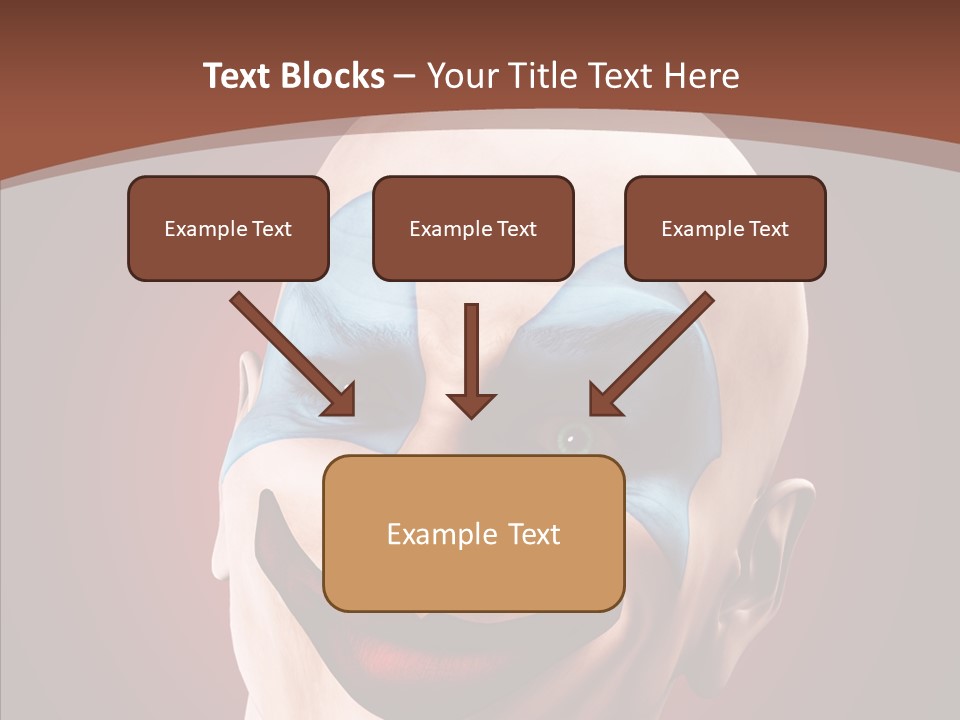 Text Blocks – Your Title Text Here

Example Text

Example Text

Example Text

Example Text